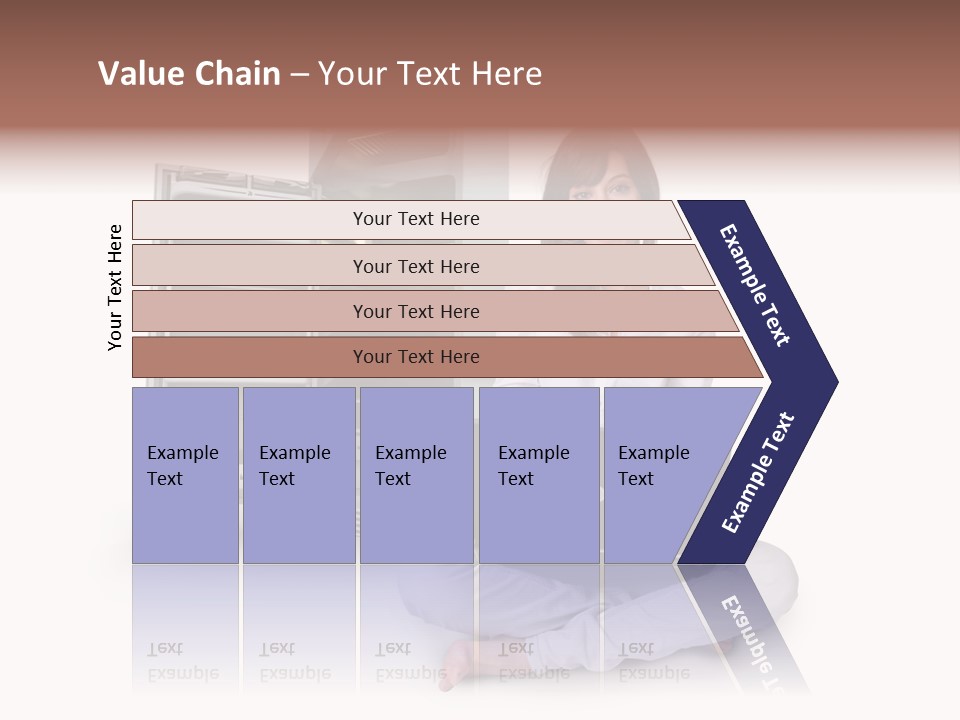 Value Chain – Your Text Here

Your Text Here

Your Text Here

Your Text Here

Your Text Here

Your Text Here

Example Text

Example Text

Example Text

Example Text

Example Text

Example Text

Example Text